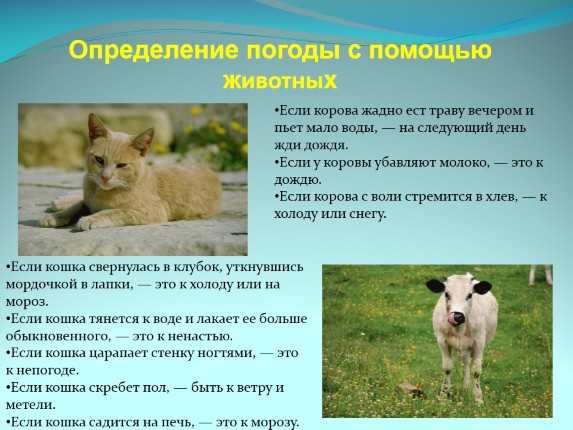 Определение погоды с помощью животных

•Если корова жадно ест траву вечером и пьет мало воды, — на следующий день жди дождя.
•Если у коровы убавляют молоко, — это к дождю.
•Если корова с воли стремится в хлев, — к холоду или снегу.

•Если кошка свернулась в клубок, уткнувшись мордочкой в лапки, — это к холоду или на мороз.
•Если кошка тянется к воде и лакает ее больше обыкновенного, — это к ненастью.
•Если кошка царапает стенку ногтями, — это к непогоде.
•Если кошка скребет пол, — быть к ветру и метели.
•Если кошка садится на печь, — это к морозу.